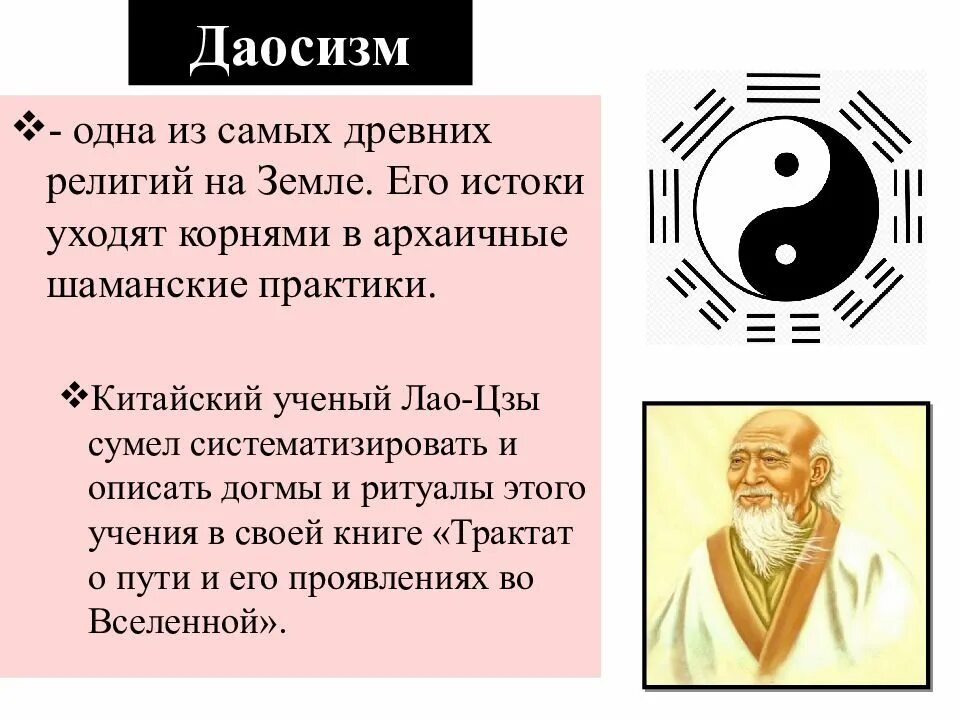 Даосизм

❖- одна из самых древних религий на Земле. Его истоки уходят корнями в архаичные шаманские практики.

❖Китайский ученый Лао-Цзы сумел систематизировать и описать догмы и ритуалы этого учения в своей книге «Трактат о пути и его проявлениях во Вселенной».